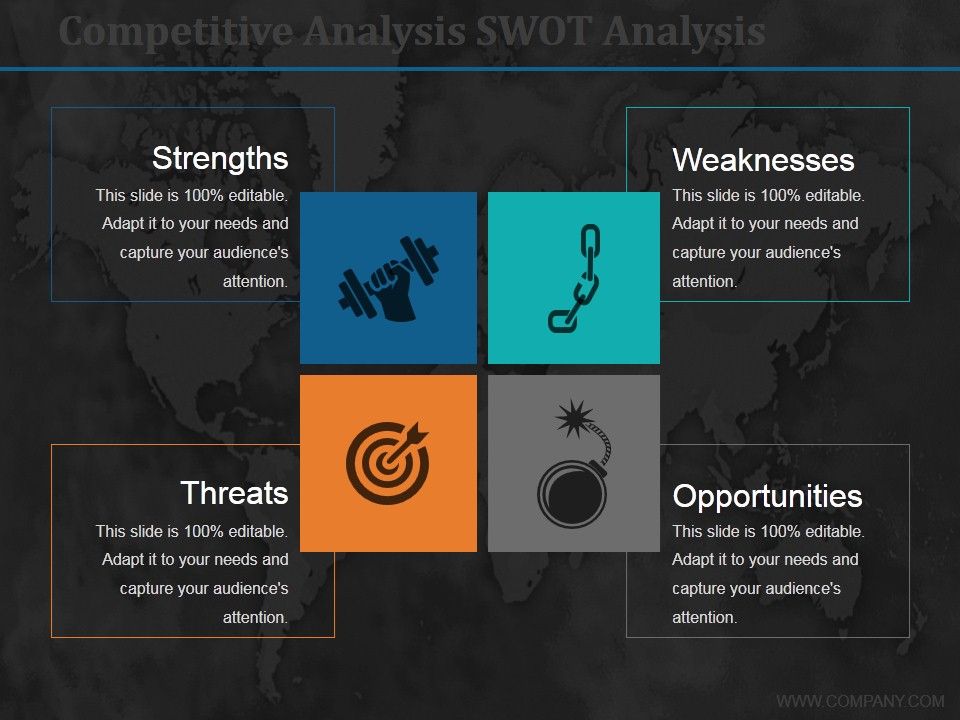 Competitive Analysis SWOT Analysis

Strengths

This slide is 100% editable. Adapt it to your needs and capture your audience's attention.

Weaknesses

This slide is 100% editable. Adapt it to your needs and capture your audience's attention.

Threats

This slide is 100% editable. Adapt it to your needs and capture your audience's attention.

Opportunities

This slide is 100% editable. Adapt it to your needs and capture your audience's attention.

WWW.COMPANY.COM